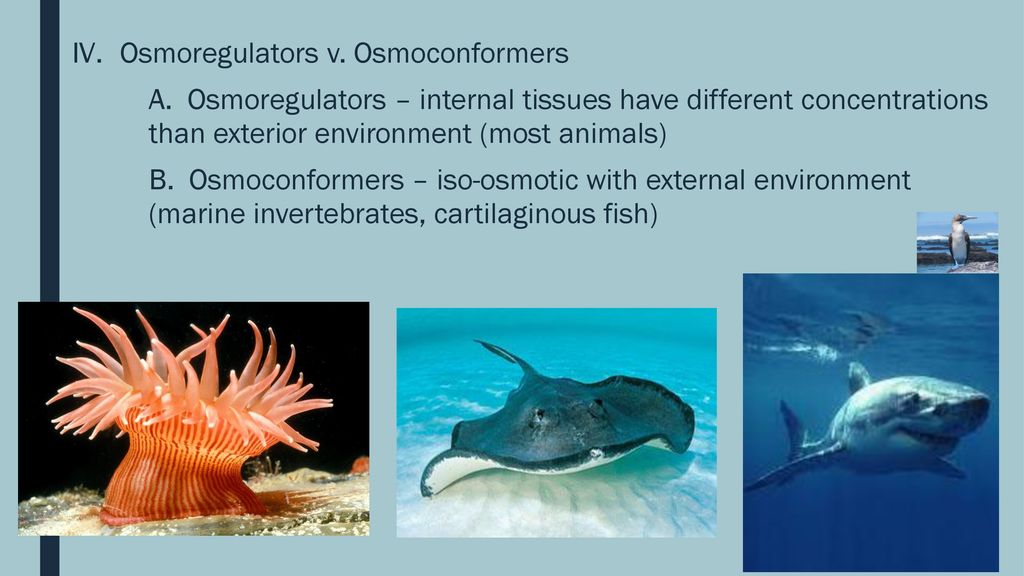 IV. Osmoregulators v. Osmoconformers

A. Osmoregulators – internal tissues have different concentrations than exterior environment (most animals)

B. Osmoconformers – iso-osmotic with external environment (marine invertebrates, cartilaginous fish)